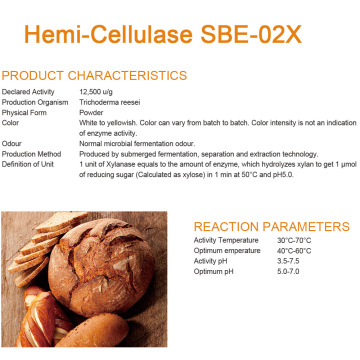 Hemi-Cellulase SBE-02X

PRODUCT CHARACTERISTICS

| | |
|---|---|
| Declared Activity | 12,500 u/g |
| Production Organism | Trichoderma reesei |
| Physical Form | Powder |
| Color | White to yellowish. Color can vary from batch to batch. Color intensity is not an indication of enzyme activity. |
| Odour | Normal microbial fermentation odour. |
| Production Method | Produced by submerged fermentation, separation and extraction technology. |
| Definition of Unit | 1 unit of Xylanase equals to the amount of enzyme, which hydrolyzes xylan to get 1 μmol of reducing sugar (Calculated as xylose) in 1 min at 50°C and pH5.0. |

REACTION PARAMETERS

| | |
|---|---|
| Activity Temperature | 30°C-70°C |
| Optimum emperature | 40°C-60°C |
| Activity pH | 3.5-7.5 |
| Optimum pH | 5.0-7.0 |